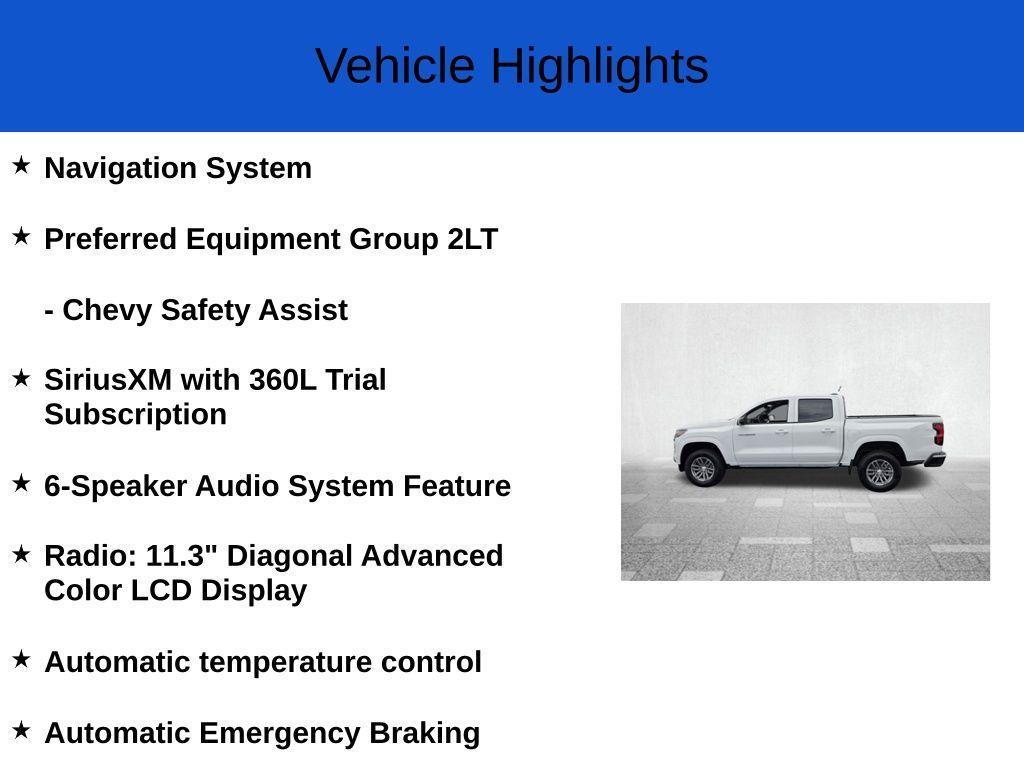 Vehicle Highlights

★ Navigation System

★ Preferred Equipment Group 2LT

- Chevy Safety Assist

★ SiriusXM with 360L Trial Subscription

★ 6-Speaker Audio System Feature

★ Radio: 11.3" Diagonal Advanced Color LCD Display

★ Automatic temperature control

★ Automatic Emergency Braking